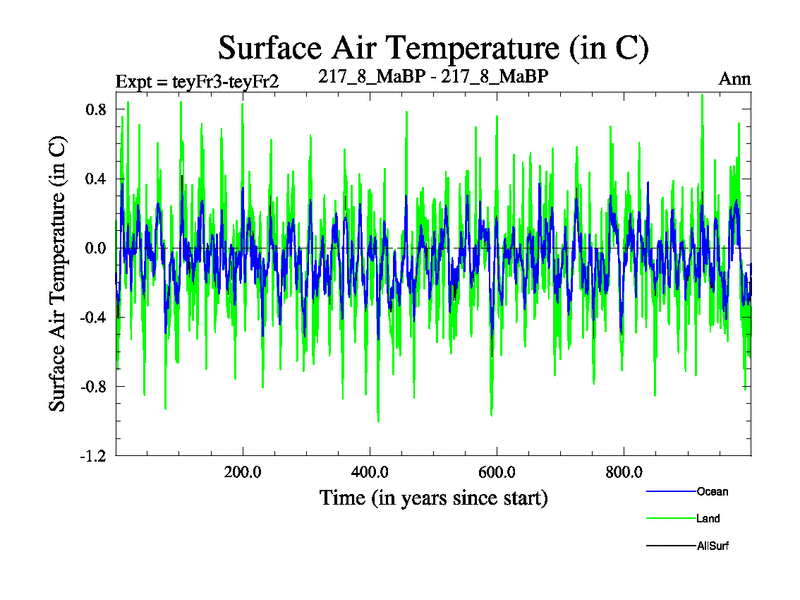 Surface Air Temperature (in C)

Expt = teyFr3-teyFr2

217_8_MaBP - 217_8_MaBP

Ann

Surface Air Temperature (in C)

0.8
0.4
0.0
-0.4
-0.8
-1.2

200.0
400.0
600.0
800.0

Time (in years since start)

Ocean
Land
AllSurf